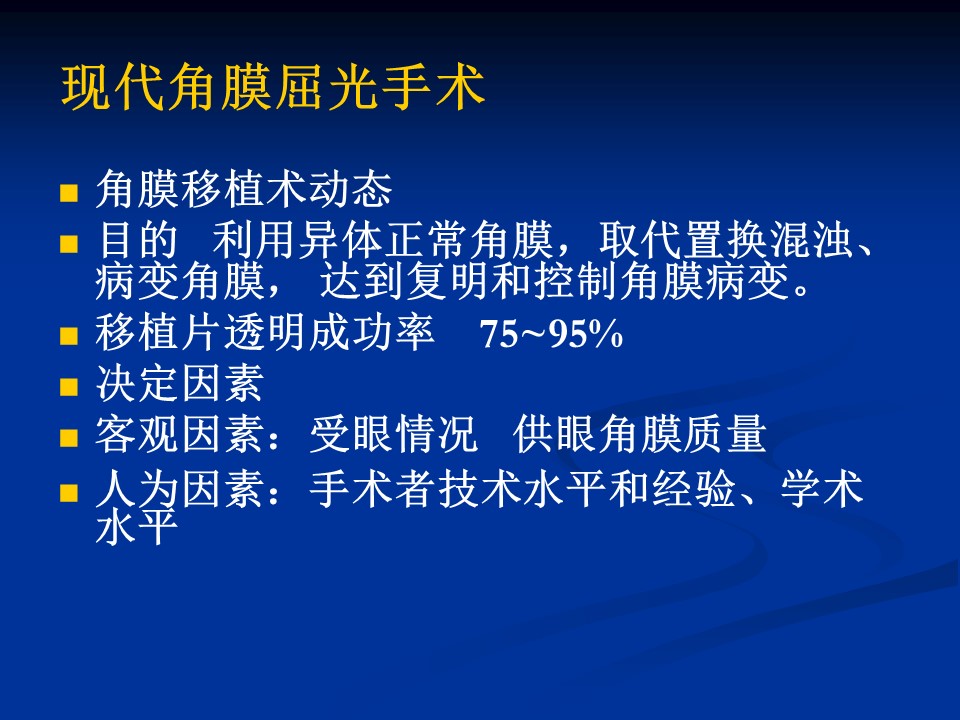 现代角膜屈光手术

- 角膜移植术动态
- 目的 利用异体正常角膜，取代置换混浊、病变角膜， 达到复明和控制角膜病变。
- 移植片透明成功率 75~95%
- 决定因素
- 客观因素：受眼情况 供眼角膜质量
- 人为因素：手术者技术水平和经验、学术水平